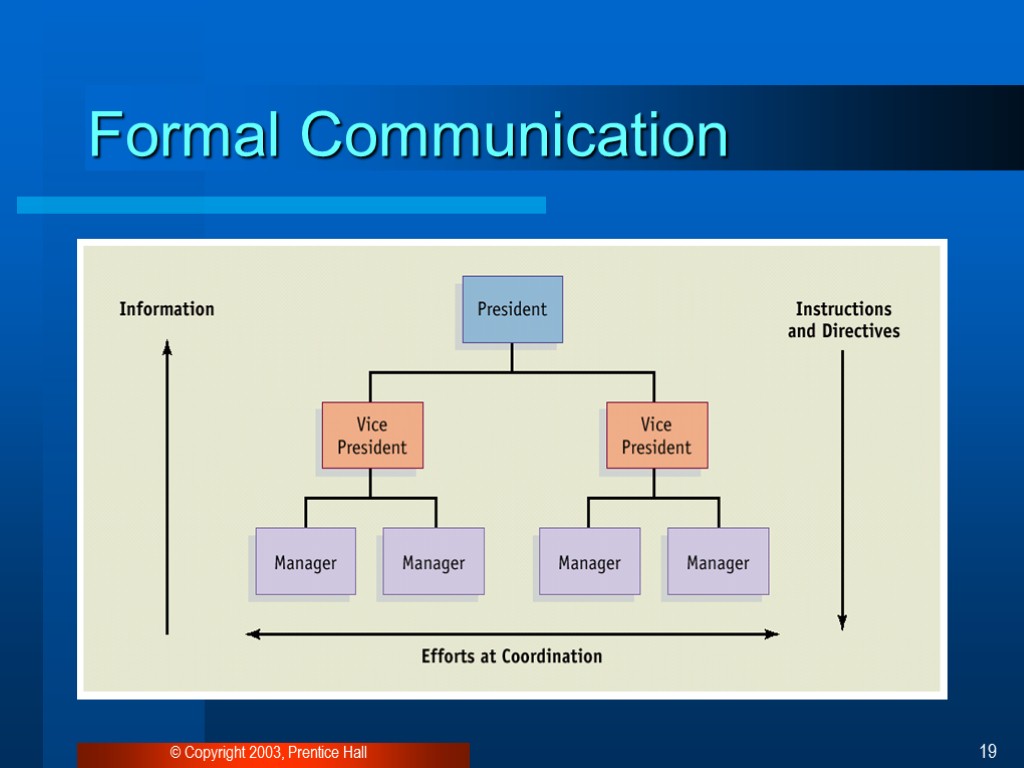 Formal Communication

Information

President

Instructions and Directives

Vice President

Vice President

Manager

Manager

Manager

Manager

Efforts at Coordination

© Copyright 2003, Prentice Hall

19